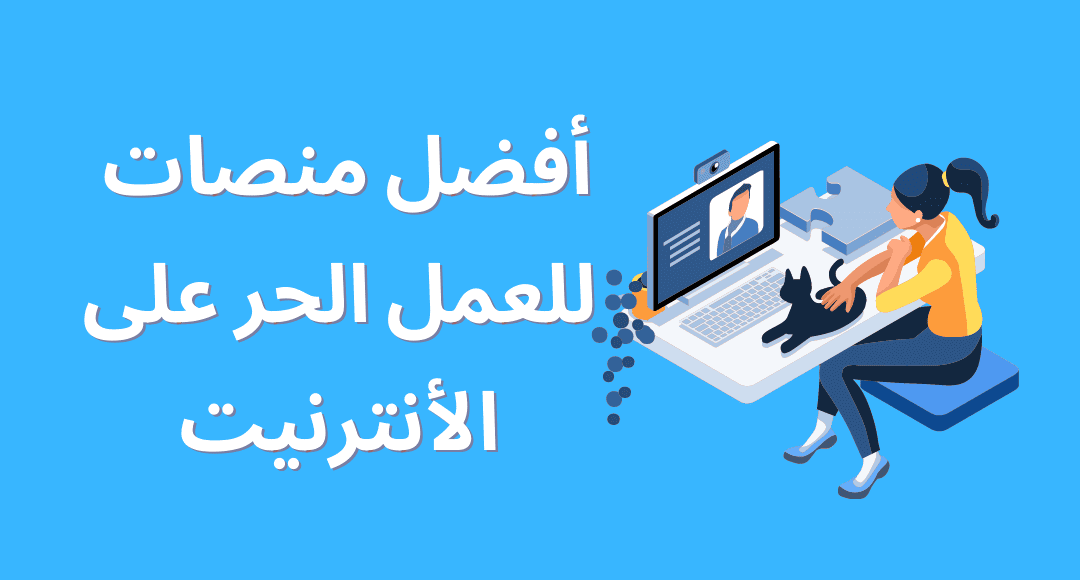 أفضل منصات للعمل الحر على الأنترنيت